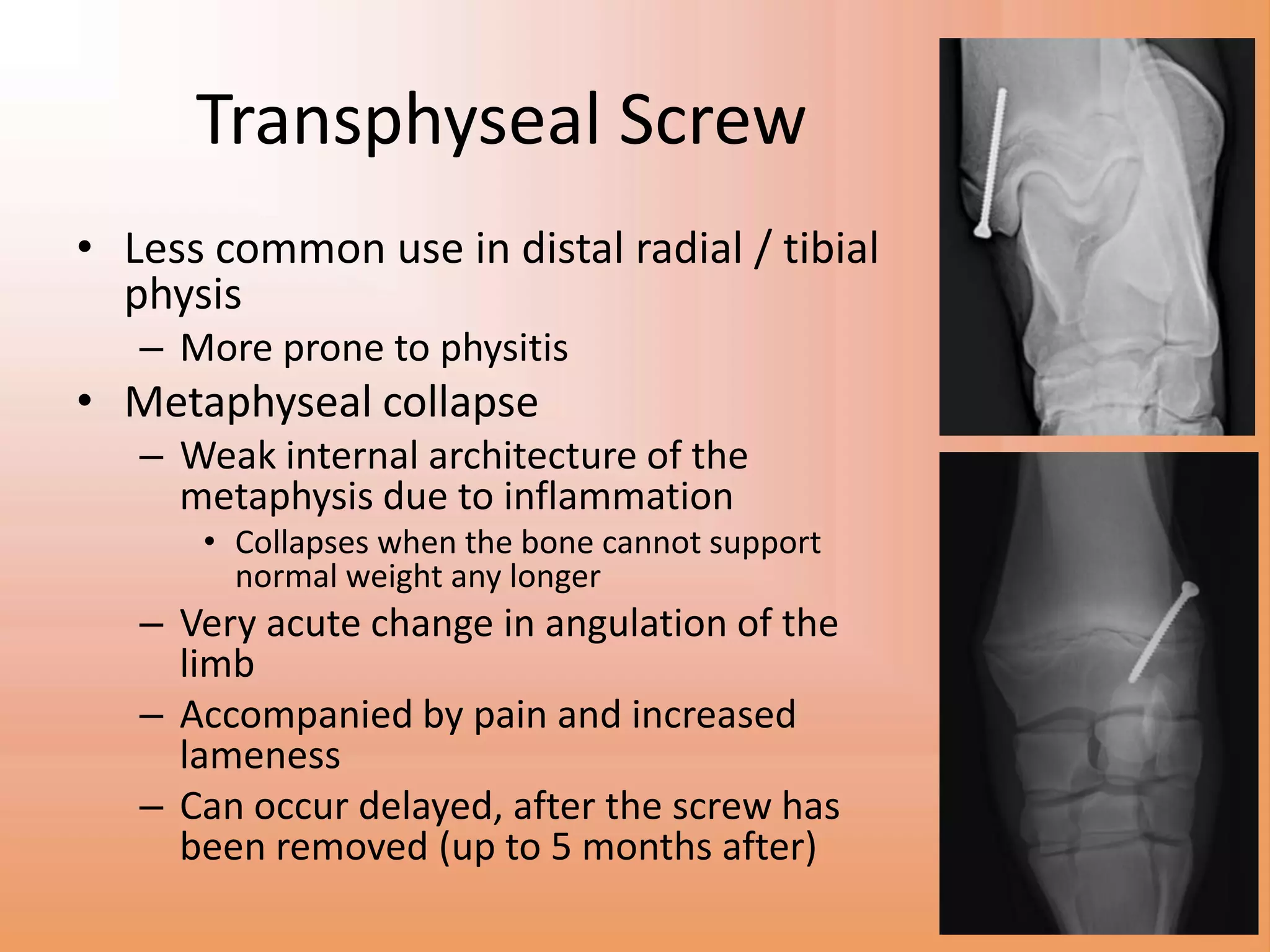 Transphyseal Screw

• Less common use in distal radial / tibial physis
  – More prone to physitis
• Metaphyseal collapse
  – Weak internal architecture of the metaphysis due to inflammation
    • Collapses when the bone cannot support normal weight any longer
  – Very acute change in angulation of the limb
  – Accompanied by pain and increased lameness
  – Can occur delayed, after the screw has been removed (up to 5 months after)